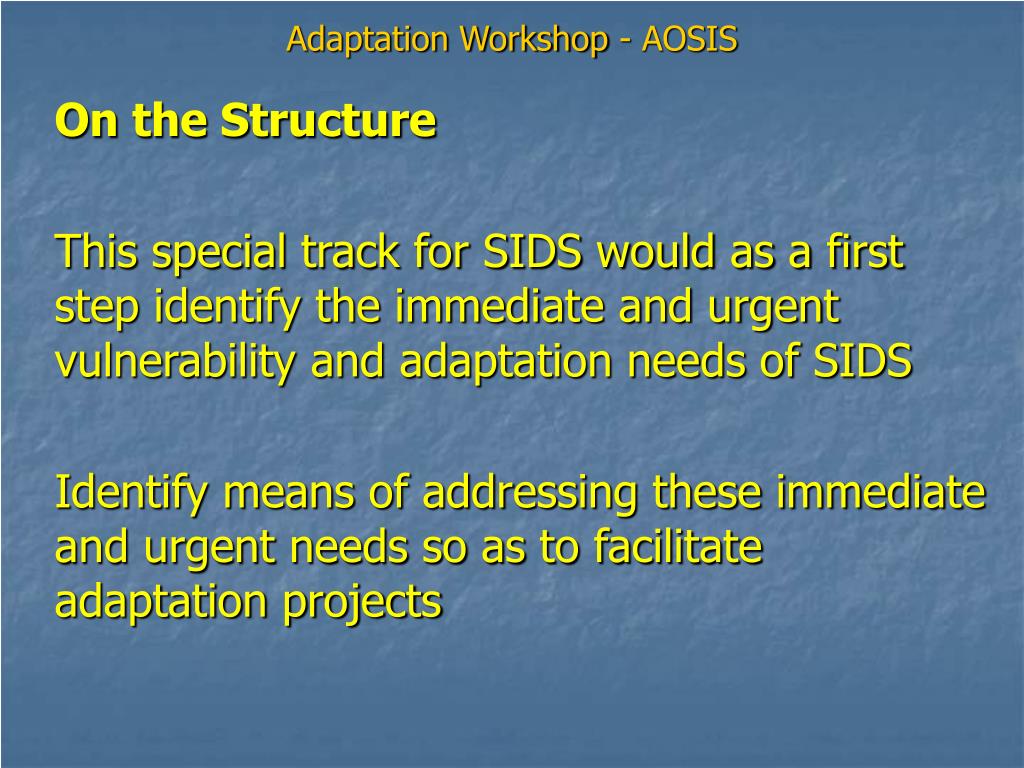 Adaptation Workshop - AOSIS

On the Structure

This special track for SIDS would as a first step identify the immediate and urgent vulnerability and adaptation needs of SIDS

Identify means of addressing these immediate and urgent needs so as to facilitate adaptation projects